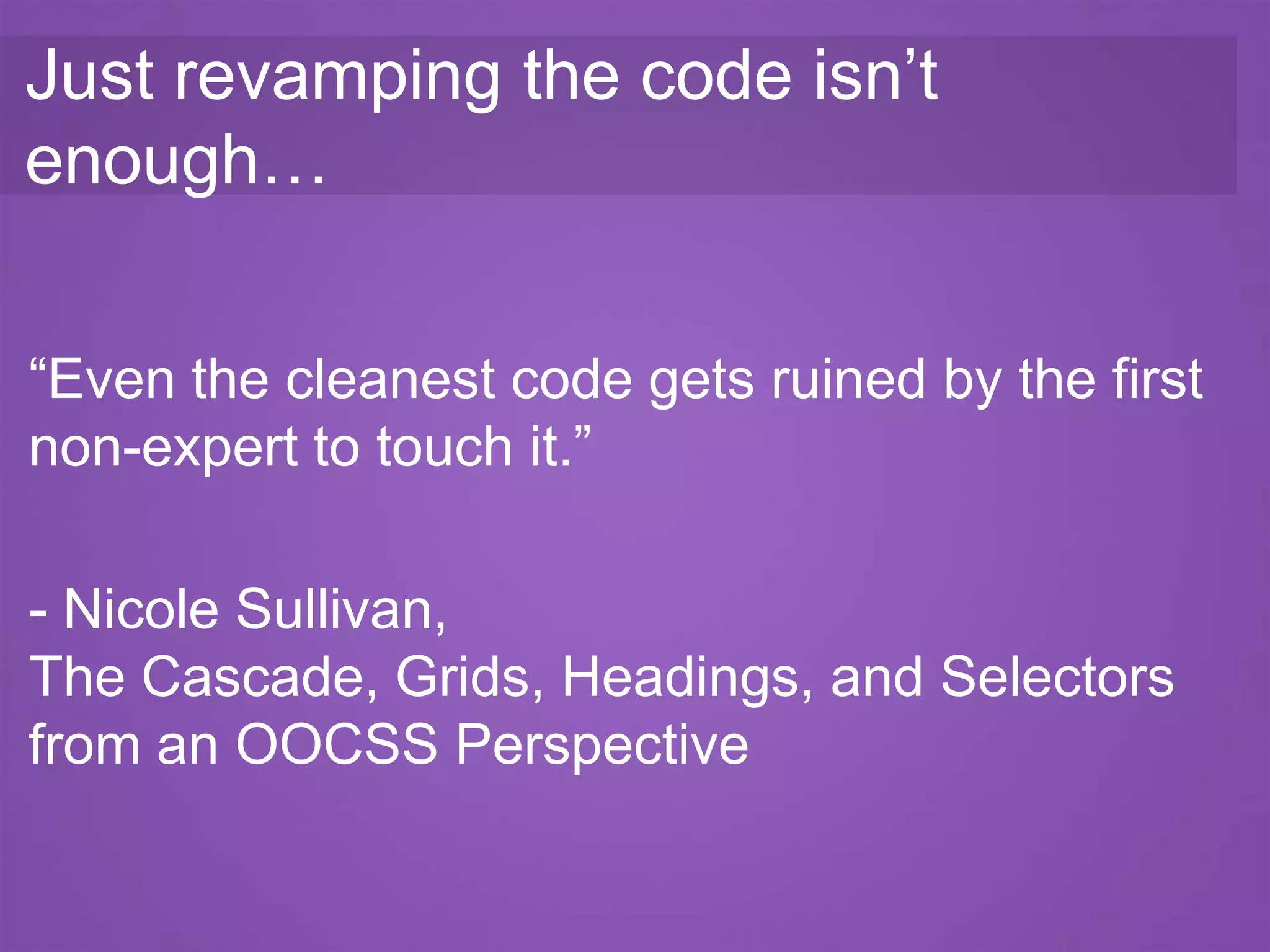 Just revamping the code isn’t enough…

“Even the cleanest code gets ruined by the first non-expert to touch it.”

- Nicole Sullivan,
The Cascade, Grids, Headings, and Selectors from an OOCSS Perspective